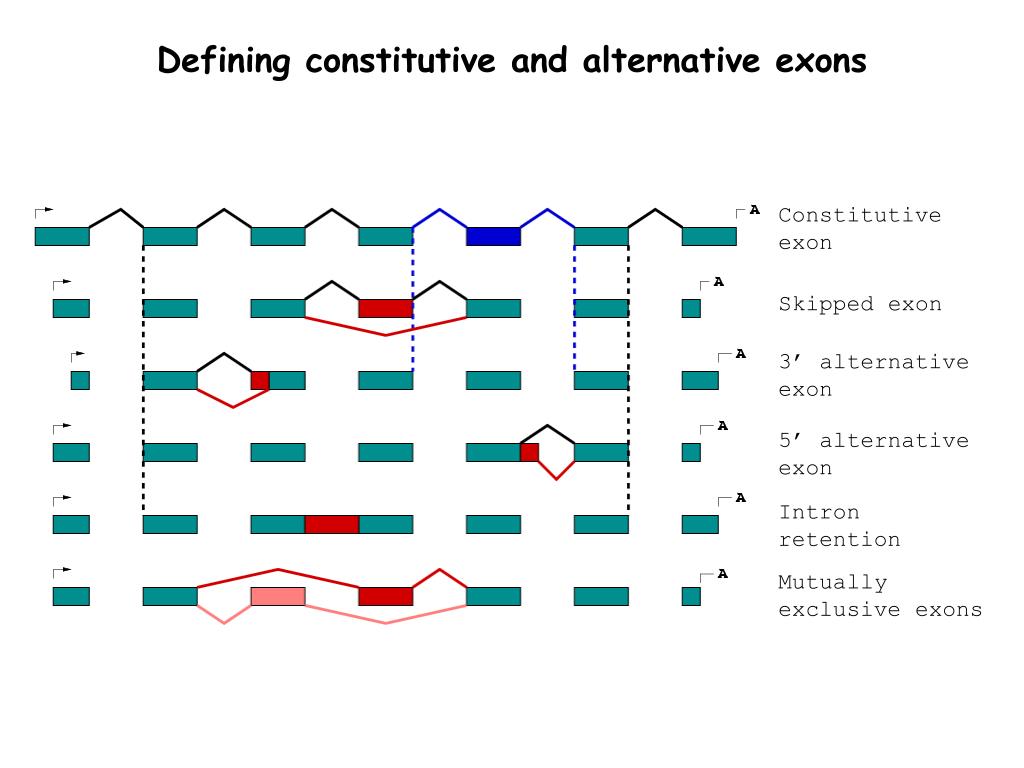 Defining constitutive and alternative exons

A Constitutive exon

A Skipped exon

A 3’ alternative exon

A 5’ alternative exon

A Intron retention

A Mutually exclusive exons